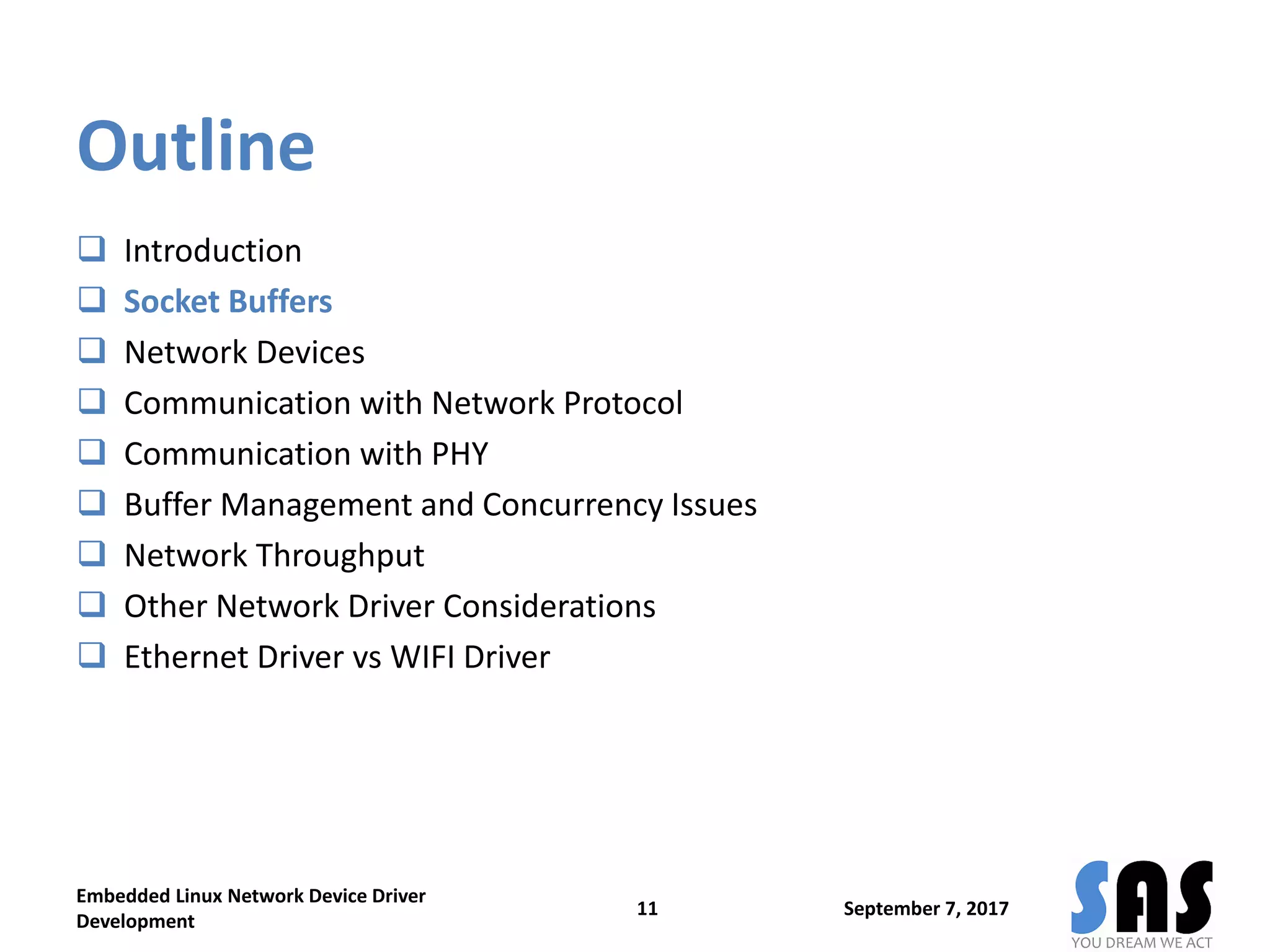 Outline

❑ Introduction
❑ Socket Buffers
❑ Network Devices
❑ Communication with Network Protocol
❑ Communication with PHY
❑ Buffer Management and Concurrency Issues
❑ Network Throughput
❑ Other Network Driver Considerations
❑ Ethernet Driver vs WIFI Driver

Embedded Linux Network Device Driver Development

11

September 7, 2017

SAS
YOU DREAM WE ACT